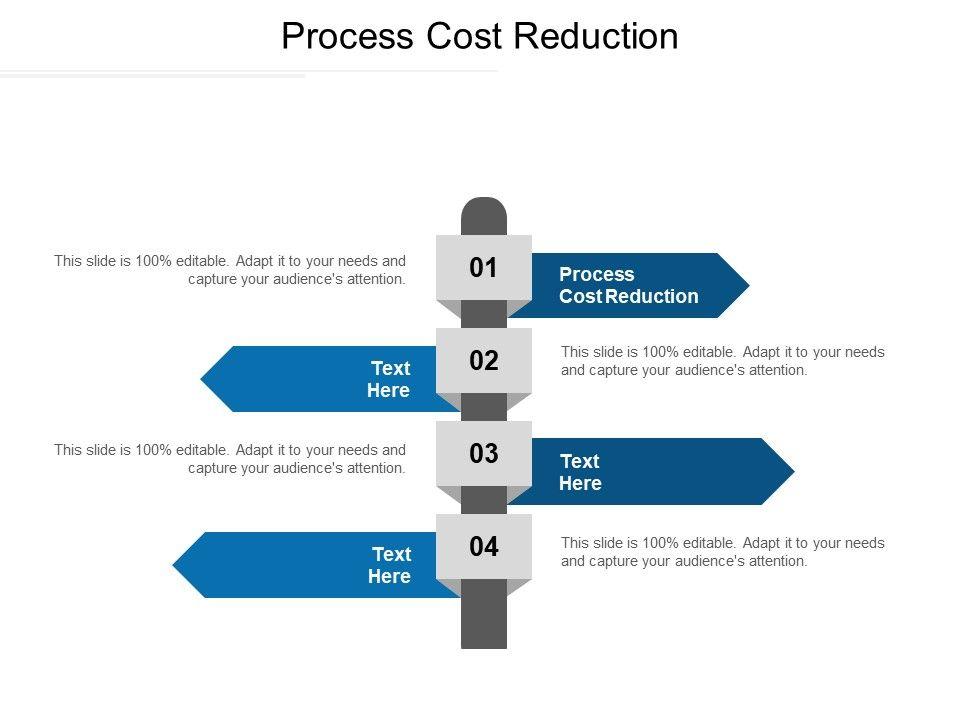 Process Cost Reduction

This slide is 100% editable. Adapt it to your needs and capture your audience's attention.

01

Process Cost Reduction

Text Here

02

This slide is 100% editable. Adapt it to your needs and capture your audience's attention.

This slide is 100% editable. Adapt it to your needs and capture your audience's attention.

03

Text Here

Text Here

04

This slide is 100% editable. Adapt it to your needs and capture your audience's attention.